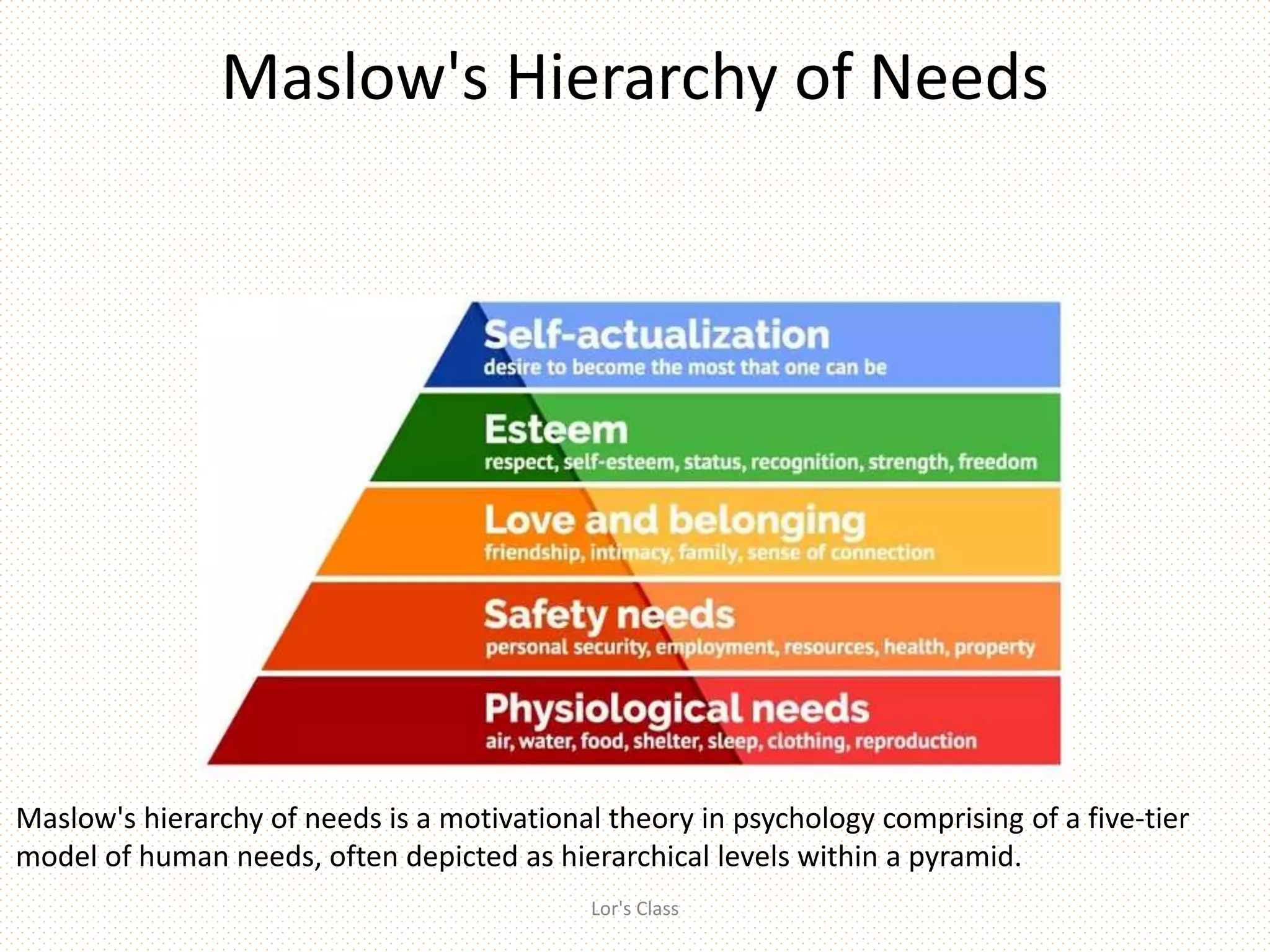 Maslow's Hierarchy of Needs

Self-actualization
desire to become the most that one can be

Esteem
respect, self-esteem, status, recognition, strength, freedom

Love and belonging
friendship, intimacy, family, sense of connection

Safety needs
personal security, employment, resources, health, property

Physiological needs
air, water, food, shelter, sleep, clothing, reproduction

Maslow's hierarchy of needs is a motivational theory in psychology comprising of a five-tier model of human needs, often depicted as hierarchical levels within a pyramid.

Lor's Class